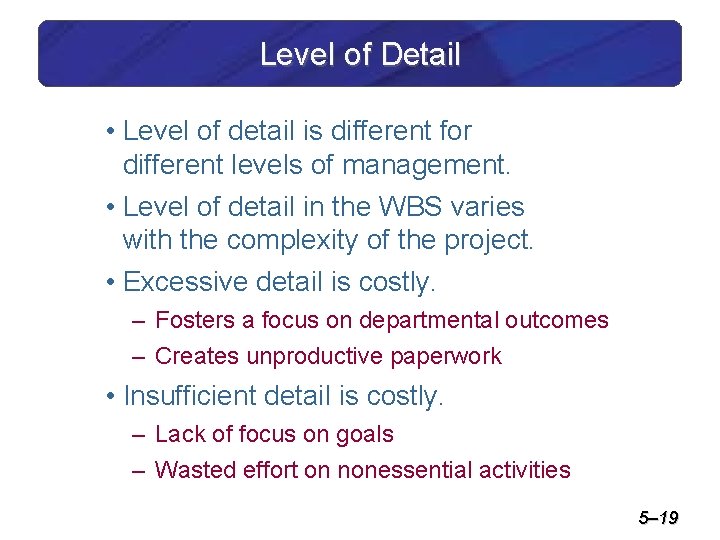 Level of Detail

• Level of detail is different for different levels of management.
• Level of detail in the WBS varies with the complexity of the project.
• Excessive detail is costly.
– Fosters a focus on departmental outcomes
– Creates unproductive paperwork
• Insufficient detail is costly.
– Lack of focus on goals
– Wasted effort on nonessential activities

5–19